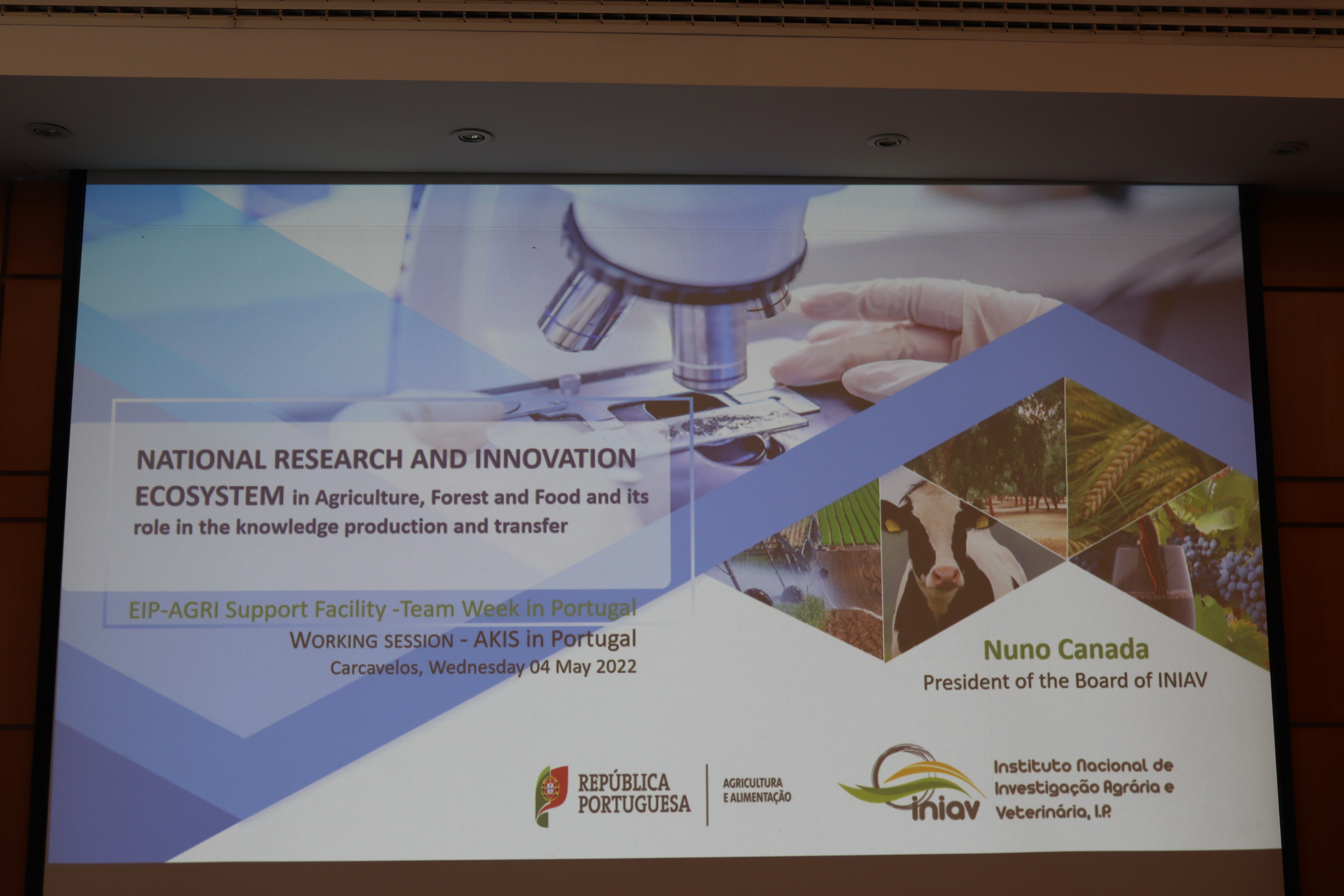 NATIONAL RESEARCH AND INNOVATION ECOSYSTEM in Agriculture, Forest and Food and its role in the knowledge production and transfer

EIP-AGRI Support Facility -Team Week in Portugal
WORKING SESSION - AKIS in Portugal
Carcavelos, Wednesday 04 May 2022

Nuno Canada
President of the Board of INIAV

REPÚBLICA PORTUGUESA
AGRICULTURA E ALIMENTAÇÃO

iniav
Instituto Nacional de Investigação Agrária e Veterinária, I.P.